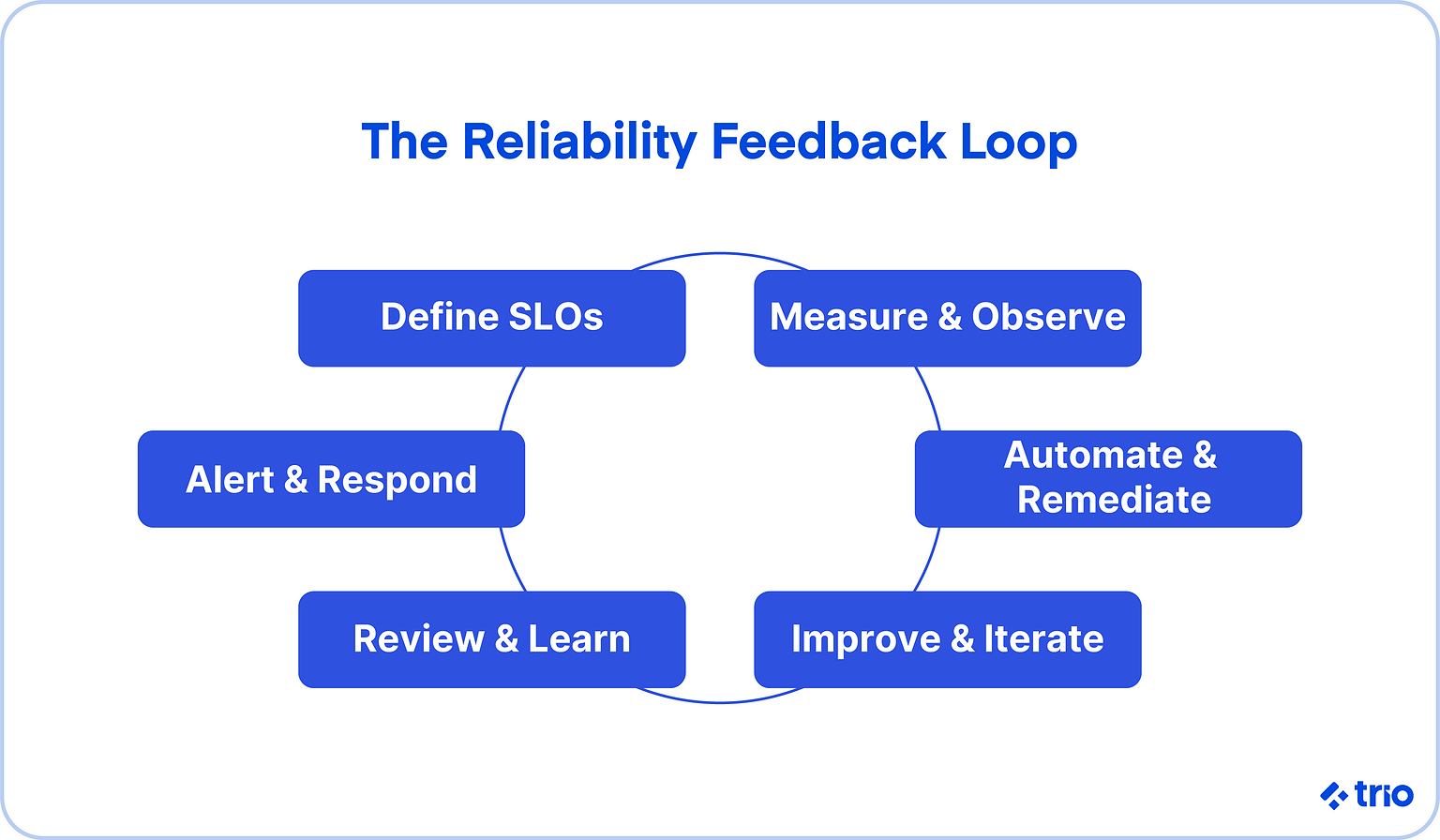 The Reliability Feedback Loop

Define SLOs

Measure & Observe

Alert & Respond

Automate & Remediate

Review & Learn

Improve & Iterate

trio